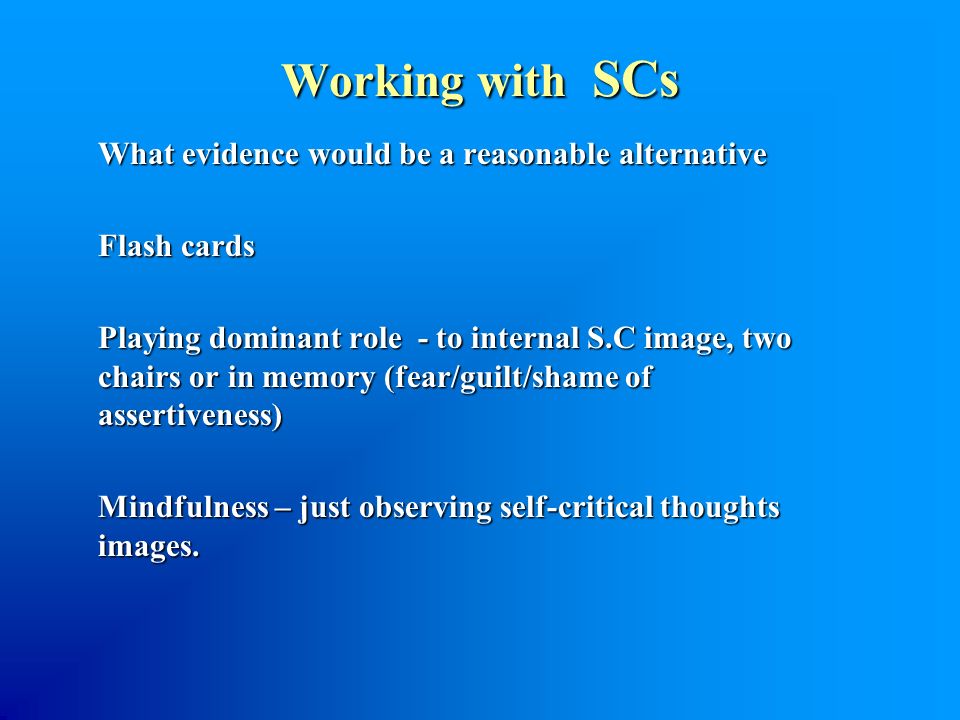 Working with SCs

What evidence would be a reasonable alternative

Flash cards

Playing dominant role - to internal S.C image, two chairs or in memory (fear/guilt/shame of assertiveness)

Mindfulness – just observing self-critical thoughts images.